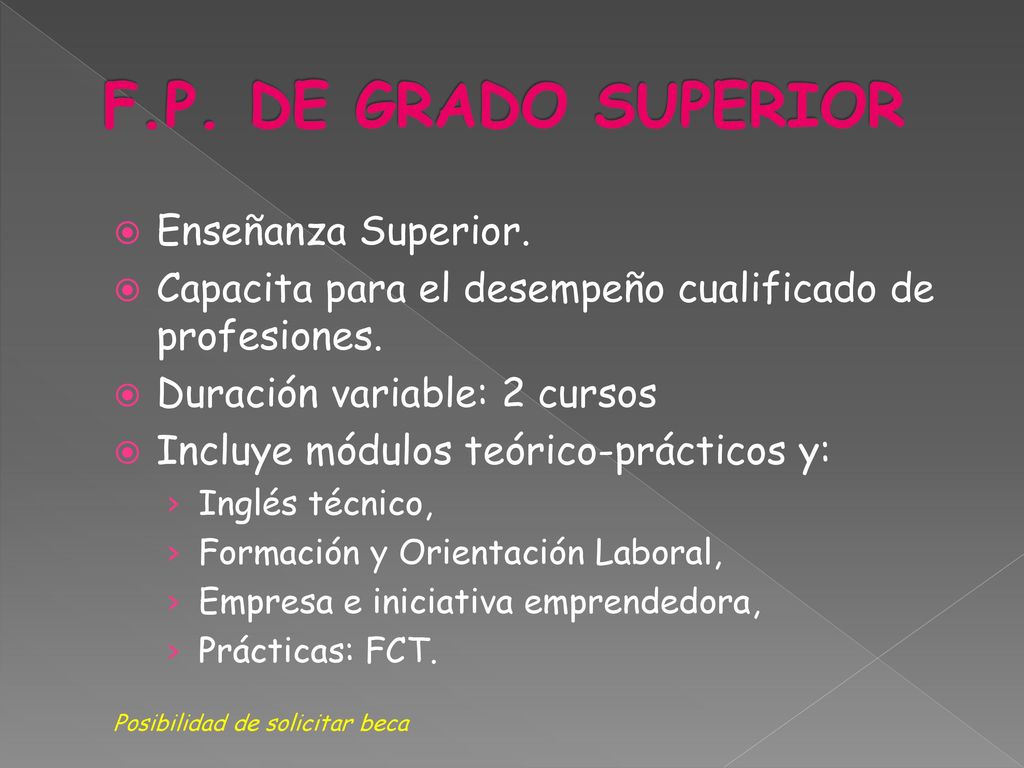 F.P. DE GRADO SUPERIOR

Enseñanza Superior.
Capacita para el desempeño cualificado de profesiones.
Duración variable: 2 cursos
Incluye módulos teórico-prácticos y:
› Inglés técnico,
› Formación y Orientación Laboral,
› Empresa e iniciativa emprendedora,
› Prácticas: FCT.

Posibilidad de solicitar beca